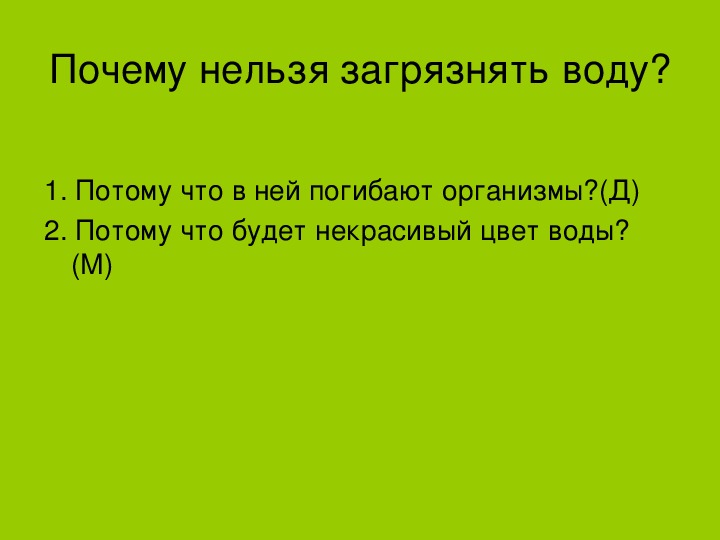 Почему нельзя загрязнять воду?

1. Потому что в ней погибают организмы?(Д)
2. Потому что будет некрасивый цвет воды?(М)